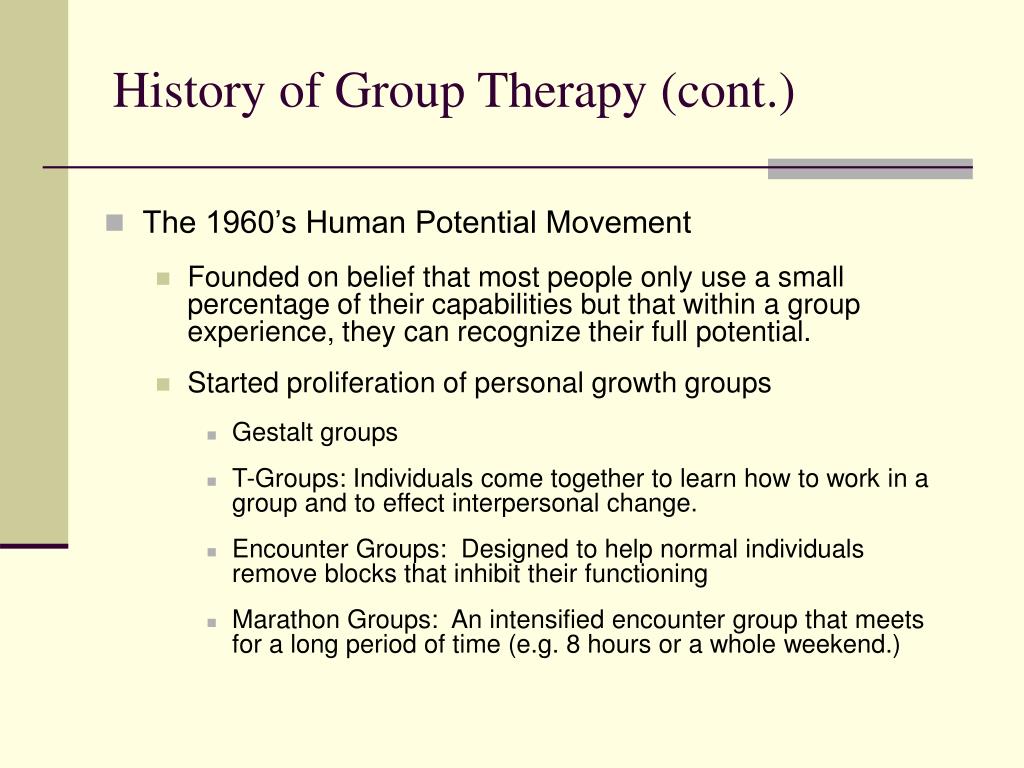 History of Group Therapy (cont.)

The 1960’s Human Potential Movement

Founded on belief that most people only use a small percentage of their capabilities but that within a group experience, they can recognize their full potential.

Started proliferation of personal growth groups

Gestalt groups

T-Groups: Individuals come together to learn how to work in a group and to effect interpersonal change.

Encounter Groups: Designed to help normal individuals remove blocks that inhibit their functioning

Marathon Groups: An intensified encounter group that meets for a long period of time (e.g. 8 hours or a whole weekend.)